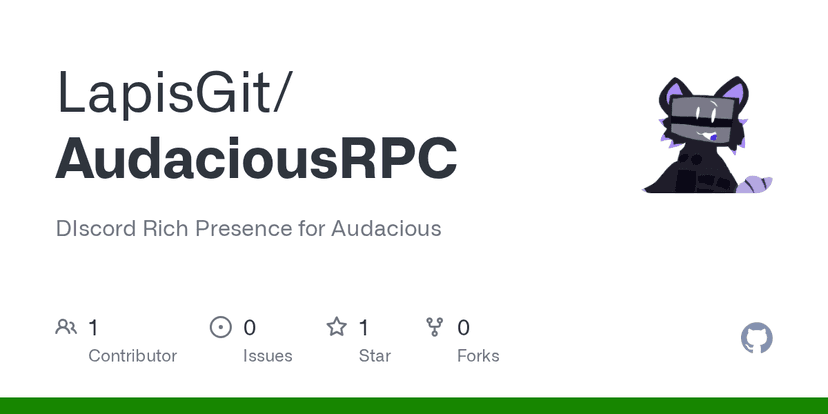 LapisGit/
AudaciousRPC

DIscord Rich Presence for Audacious

1 Contributor

0 Issues

1 Star

0 Forks